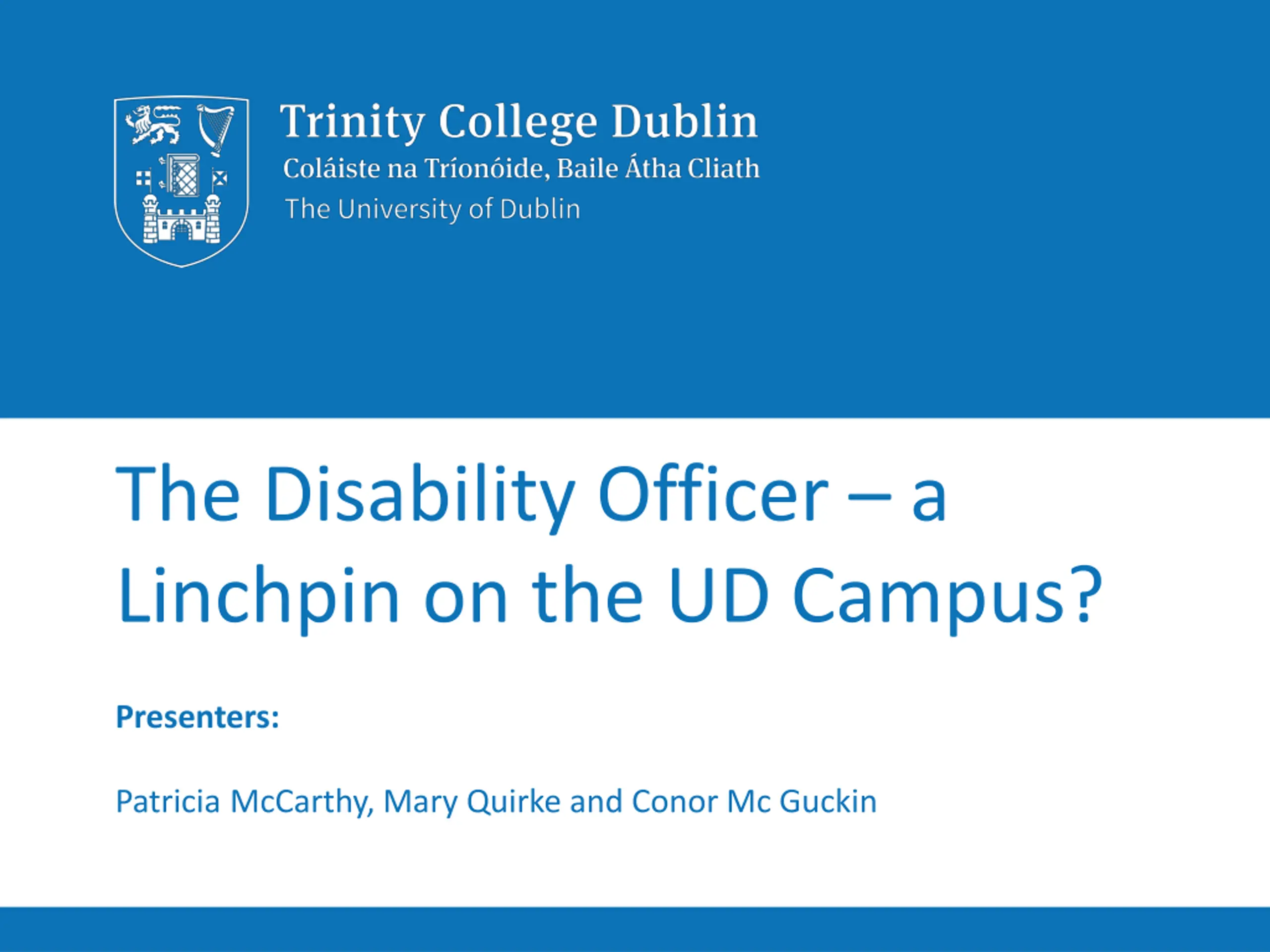 Trinity College Dublin
Coláiste na Tríonóide, Baile Átha Cliath
The University of Dublin

The Disability Officer – a Linchpin on the UD Campus?

Presenters:

Patricia McCarthy, Mary Quirke and Conor Mc Guckin